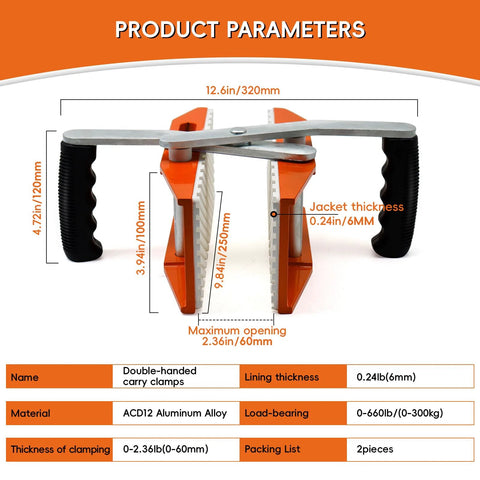 PRODUCT PARAMETERS

12.6in/320mm

4.72in/120mm

3.94in/100mm

9.84in/250mm

Jacket thickness
0.24in/6MM

Maximum opening
2.36in/60mm

| Name | Double-handed carry clamps | Lining thickness | 0.24lb(6mm) |
|---|---|---|---|
| Material | ACD12 Aluminum Alloy | Load-bearing | 0-660lb/(0-300kg) |
| Thickness of clamping | 0-2.36lb(0-60mm) | Packing List | 2pieces |